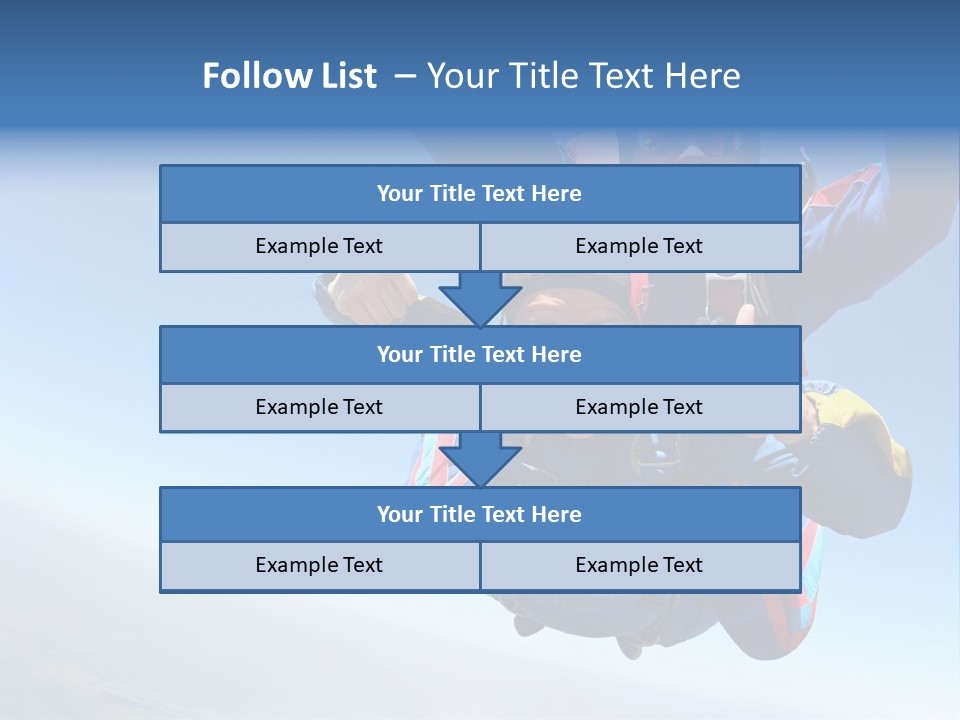 Follow List – Your Title Text Here

Your Title Text Here

Example Text

Example Text

Your Title Text Here

Example Text

Example Text

Your Title Text Here

Example Text

Example Text